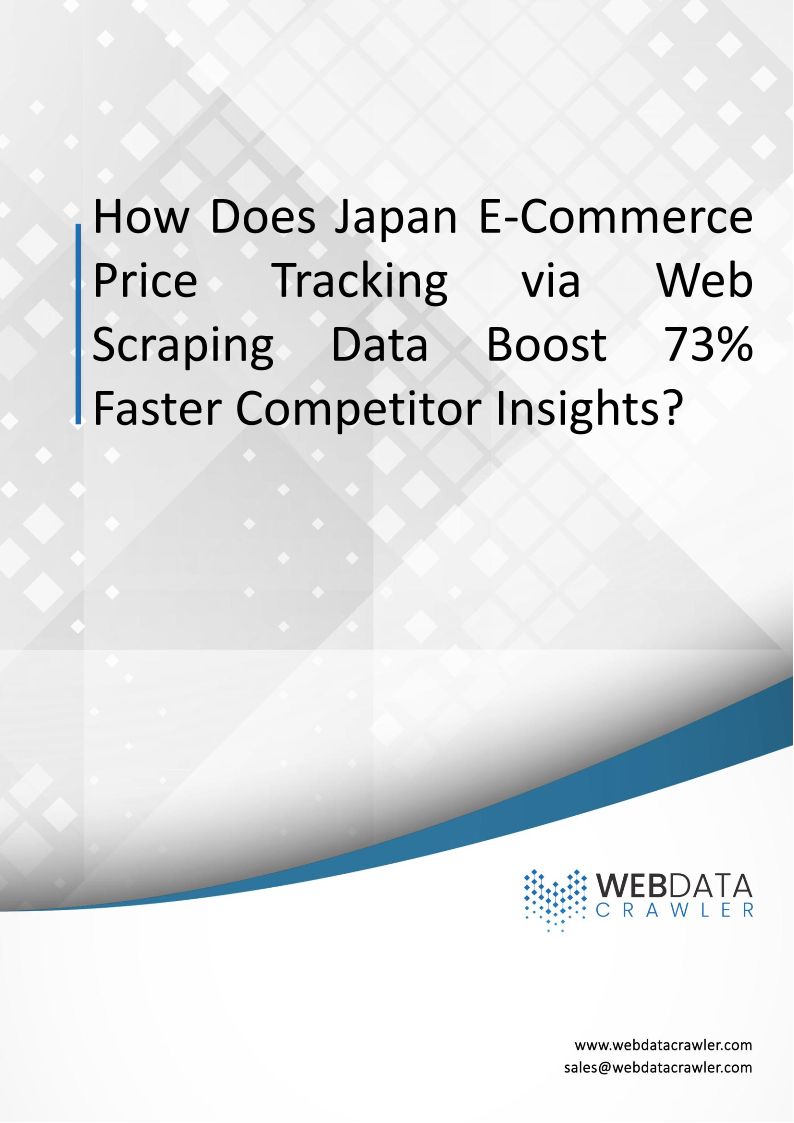 How Does Japan E-Commerce Price Tracking via Web Scraping Data Boost 73% Faster Competitor Insights?

WEBDATA CRAWLER

www.webdatacrawler.com
sales@webdatacrawler.com